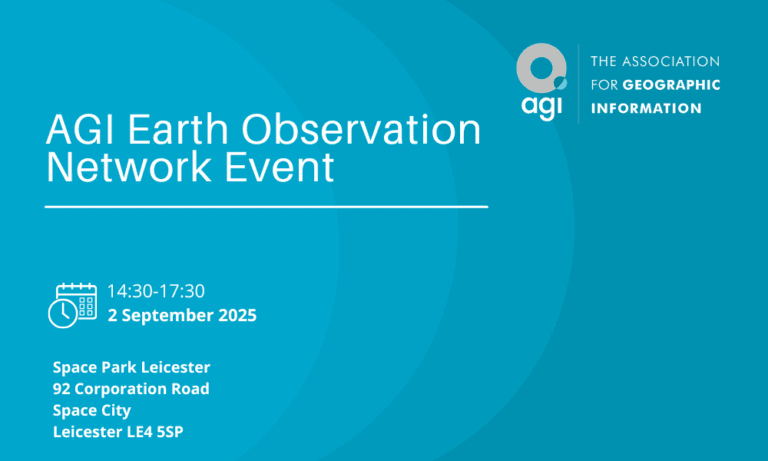 agi

THE ASSOCIATION FOR GEOGRAPHIC INFORMATION

AGI Earth Observation Network Event

14:30-17:30
2 September 2025

Space Park Leicester
92 Corporation Road
Space City
Leicester LE4 5SP